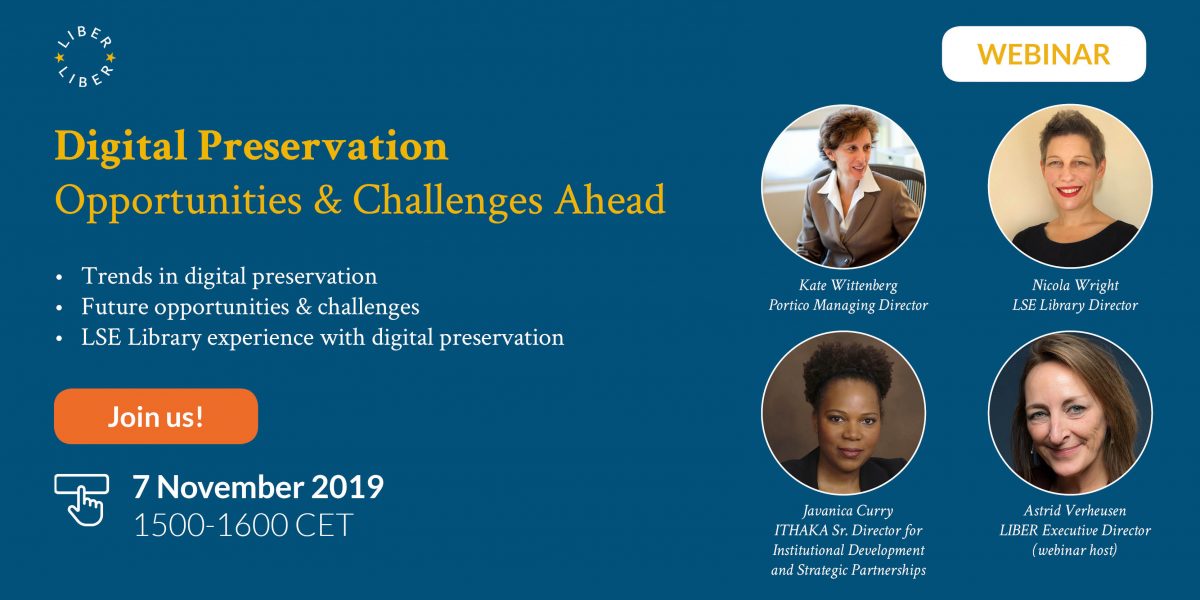 LIBER LIBER

WEBINAR

Digital Preservation
Opportunities & Challenges Ahead

• Trends in digital preservation
• Future opportunities & challenges
• LSE Library experience with digital preservation

Join us!

7 November 2019
1500-1600 CET

Kate Wittenberg
Portico Managing Director

Nicola Wright
LSE Library Director

Javanica Curry
ITHAKA Sr. Director for Institutional Development and Strategic Partnerships

Astrid Verheusen
LIBER Executive Director (webinar host)